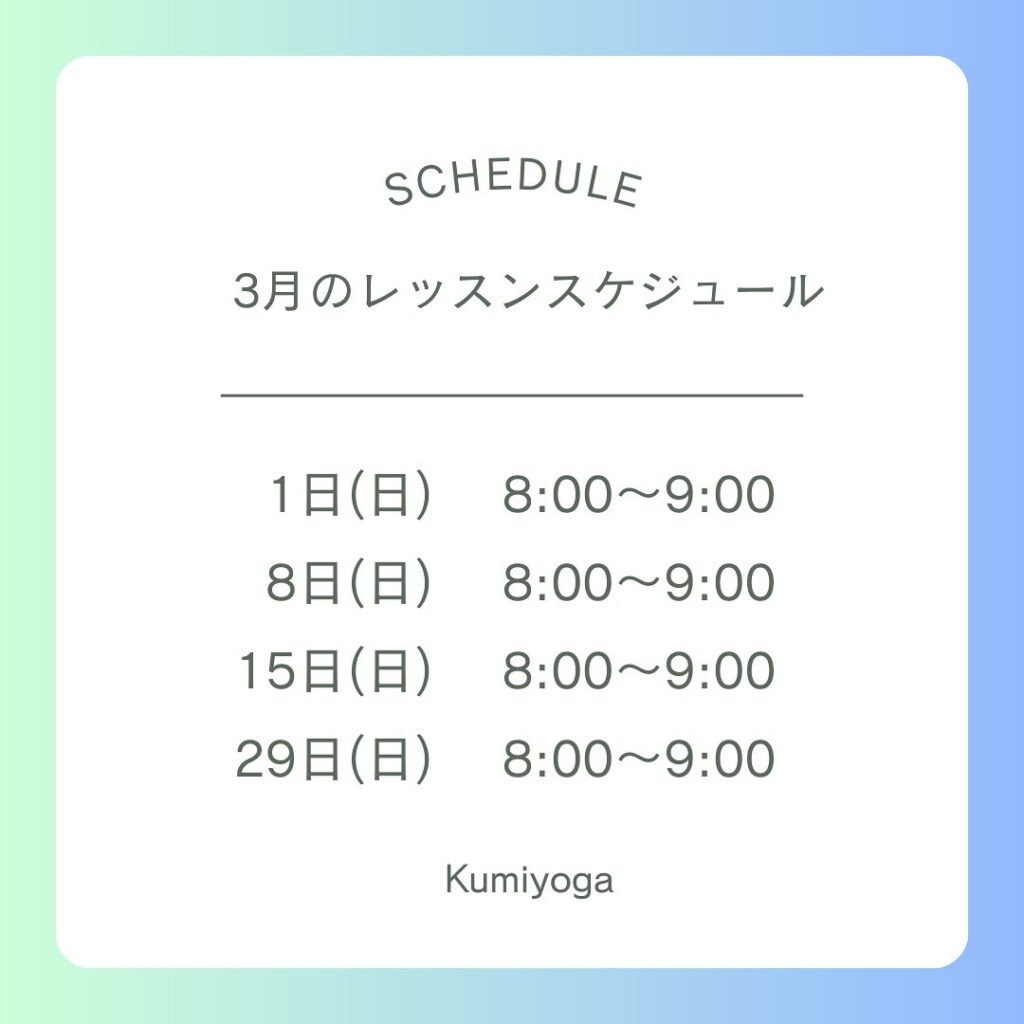 SCHEDULE

3月のレッスンスケジュール

1日(日) 8:00～9:00
8日(日) 8:00～9:00
15日(日) 8:00～9:00
29日(日) 8:00～9:00

Kumiyoga